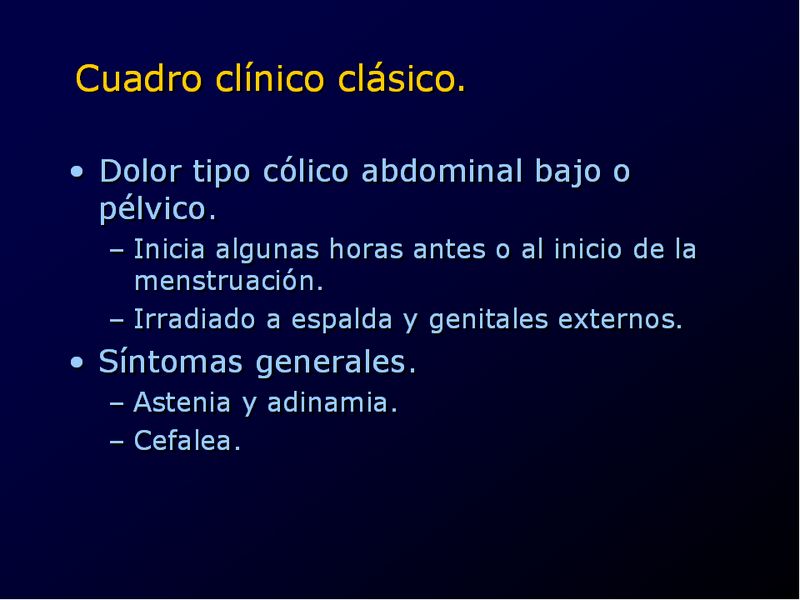 Cuadro clínico clásico.

• Dolor tipo cólico abdominal bajo o pélvico.
– Inicia algunas horas antes o al inicio de la menstruación.
– Irradiado a espalda y genitales externos.
• Síntomas generales.
– Astenia y adinamia.
– Cefalea.